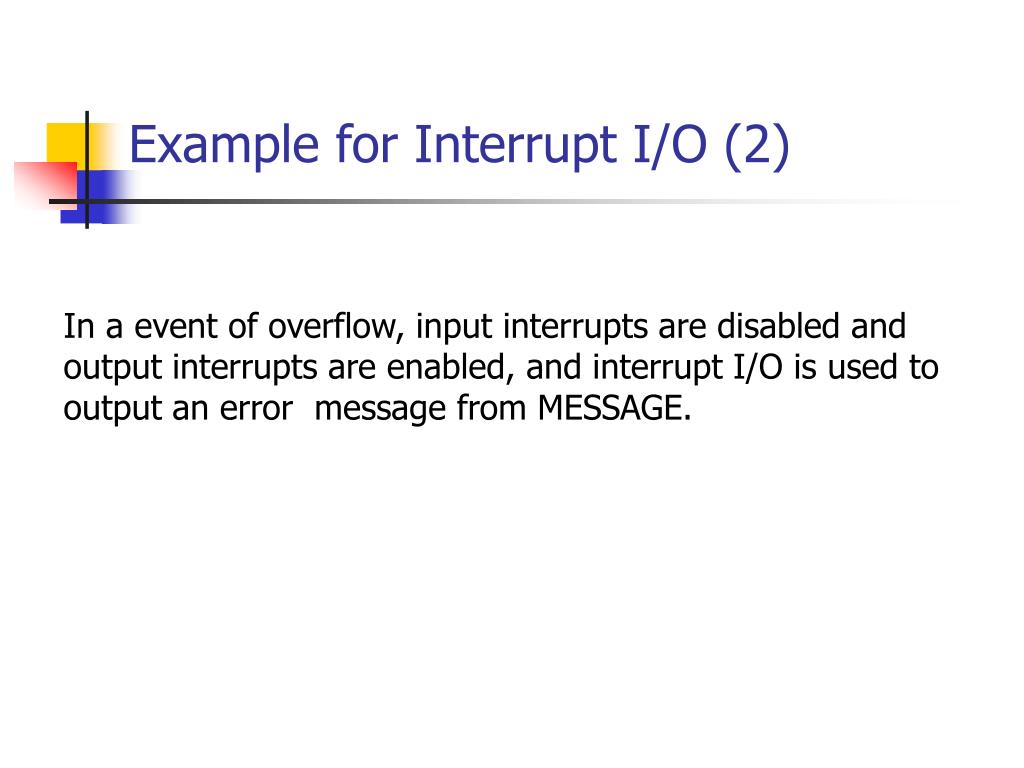 Example for Interrupt I/O (2)

In a event of overflow, input interrupts are disabled and output interrupts are enabled, and interrupt I/O is used to output an error  message from MESSAGE.